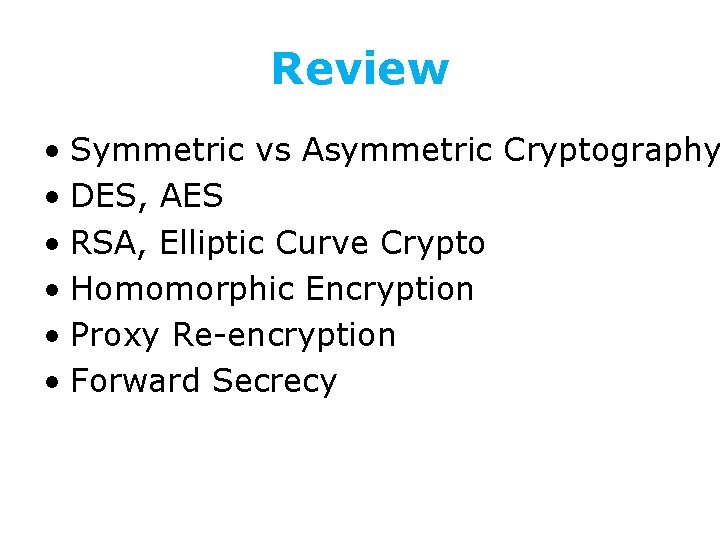 Review

• Symmetric vs Asymmetric Cryptography
• DES, AES
• RSA, Elliptic Curve Crypto
• Homomorphic Encryption
• Proxy Re-encryption
• Forward Secrecy